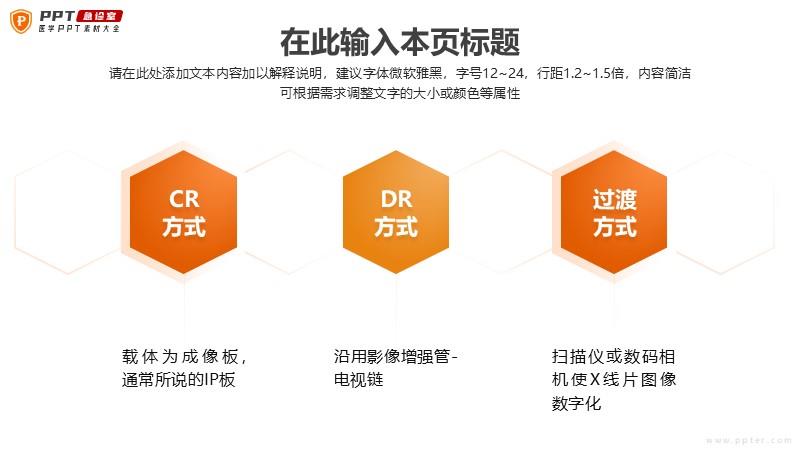 PPT 急诊室
医学PPT素材大全

在此输入本页标题

请在此处添加文本内容加以解释说明，建议字体微软雅黑，字号12~24，行距1.2~1.5倍，内容简洁可根据需求调整文字的大小或颜色等属性

CR
方式

DR
方式

过渡
方式

载体为成像板，通常所说的IP板

沿用影像增强管-电视链

扫描仪或数码相机使X线片图像数字化

www.ppter.com